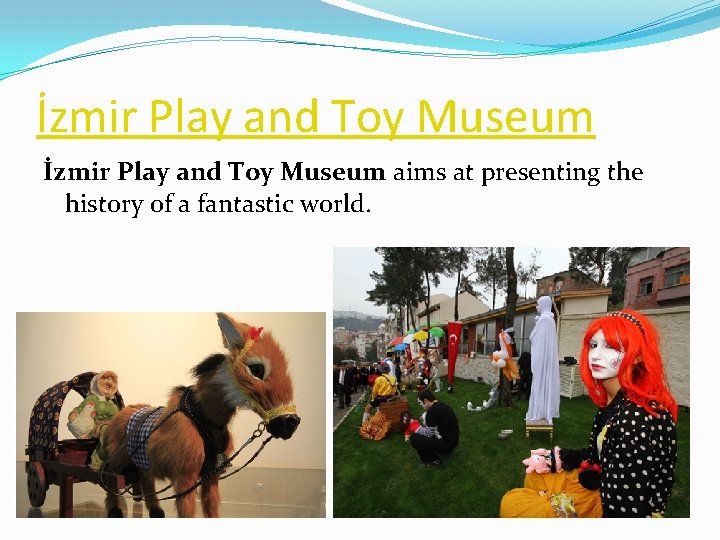 İzmir Play and Toy Museum

İzmir Play and Toy Museum aims at presenting the history of a fantastic world.